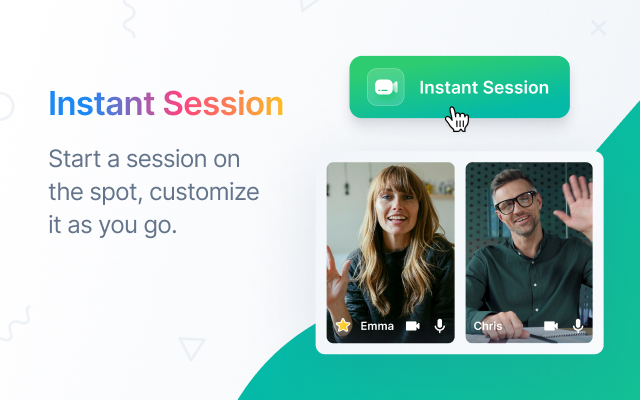 Instant Session

Start a session on the spot, customize it as you go.

Instant Session

Emma

Chris